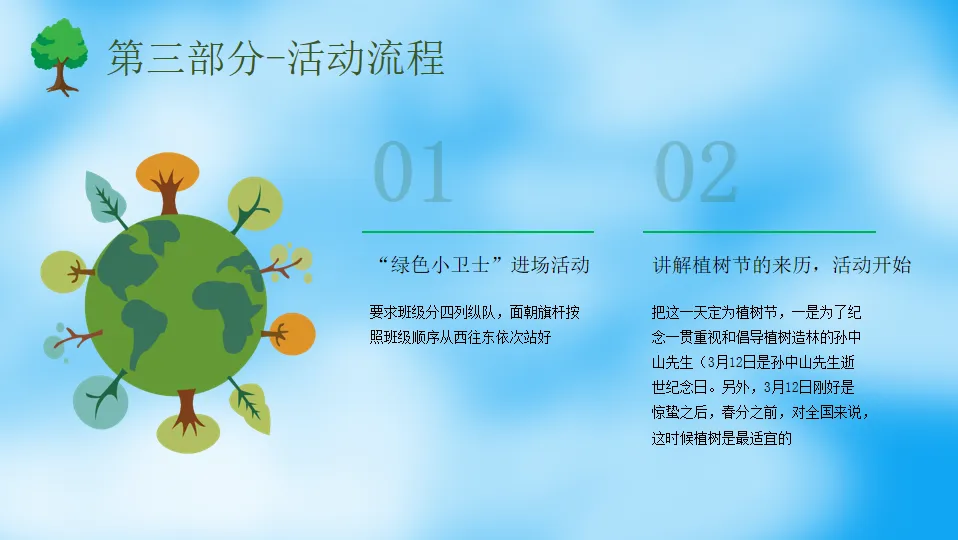 第三部分-活动流程

01

“绿色小卫士”进场活动

要求班级分四列纵队，面朝旗杆按照班级顺序从西往东依次站好

02

讲解植树节的来历，活动开始

把这一天定为植树节，一是为了纪念一贯重视和倡导植树造林的孙中山先生（3月12日是孙中山先生逝世纪念日。另外，3月12日刚好是惊蛰之后，春分之前，对全国来说，这时候植树是最适宜的